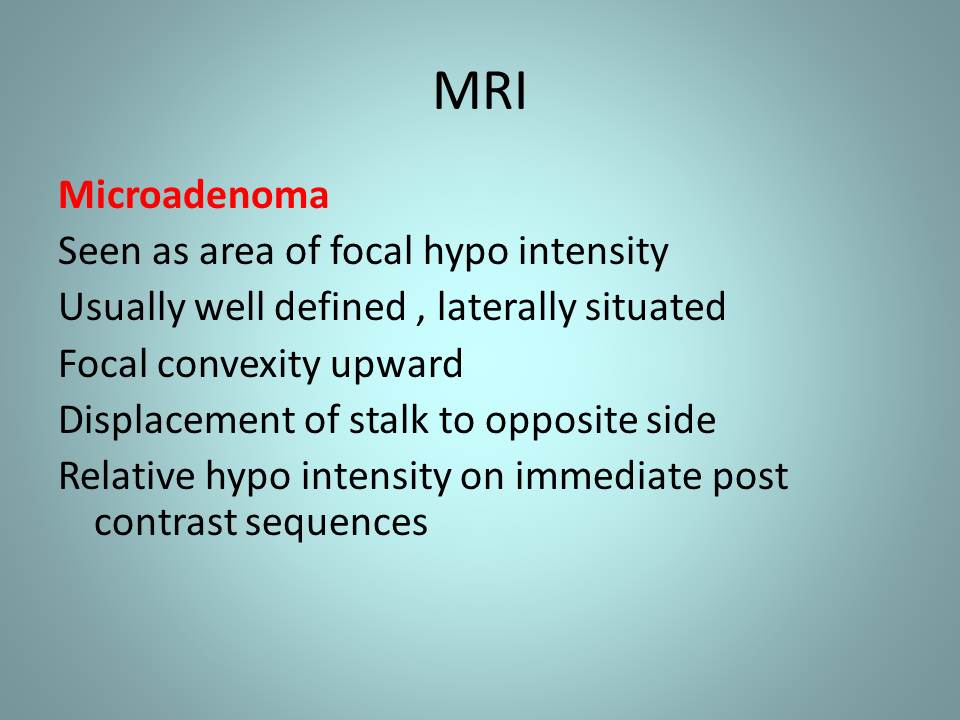 MRI

Microadenoma
Seen as area of focal hypo intensity
Usually well defined , laterally situated
Focal convexity upward
Displacement of stalk to opposite side
Relative hypo intensity on immediate post contrast sequences